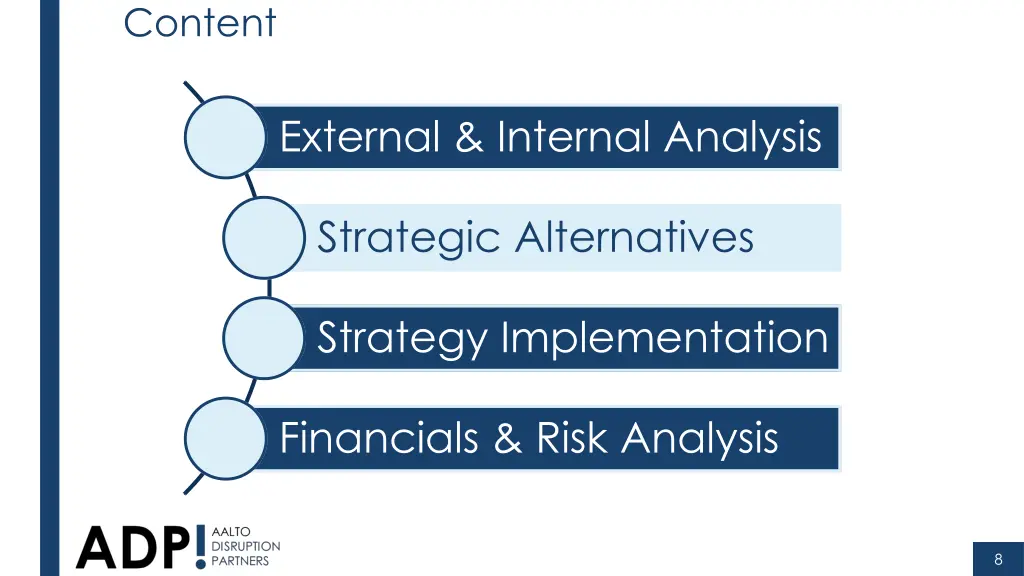 Content

External & Internal Analysis

Strategic Alternatives

Strategy Implementation

Financials & Risk Analysis

ADP! AALTO DISRUPTION PARTNERS

8